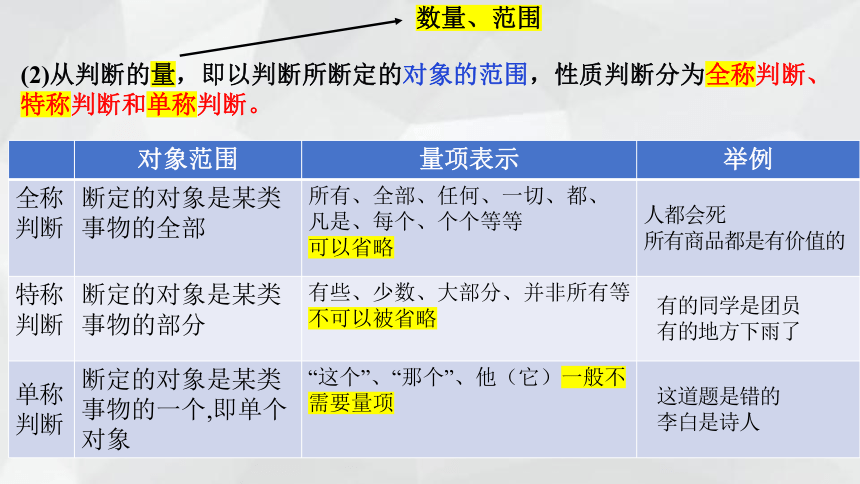 数量、范围

(2)从判断的量，即以判断所断定的对象的范围，性质判断分为全称判断、特称判断和单称判断。

| | 对象范围 | 量项表示 | 举例 |
|---|---|---|---|
| 全称判断 | 断定的对象是某类事物的全部 | 所有、全部、任何、一切、都、凡是、每个、个个等等 可以省略 | 人都会死 所有商品都是有价值的 |
| 特称判断 | 断定的对象是某类事物的部分 | 有些、少数、大部分、并非所有等 不可以被省略 | 有的同学是团员 有的地方下雨了 |
| 单称判断 | 断定的对象是某类事物的一个,即单个对象 | “这个”、“那个”、他（它）一般不需要量项 | 这道题是错的 李白是诗人 |